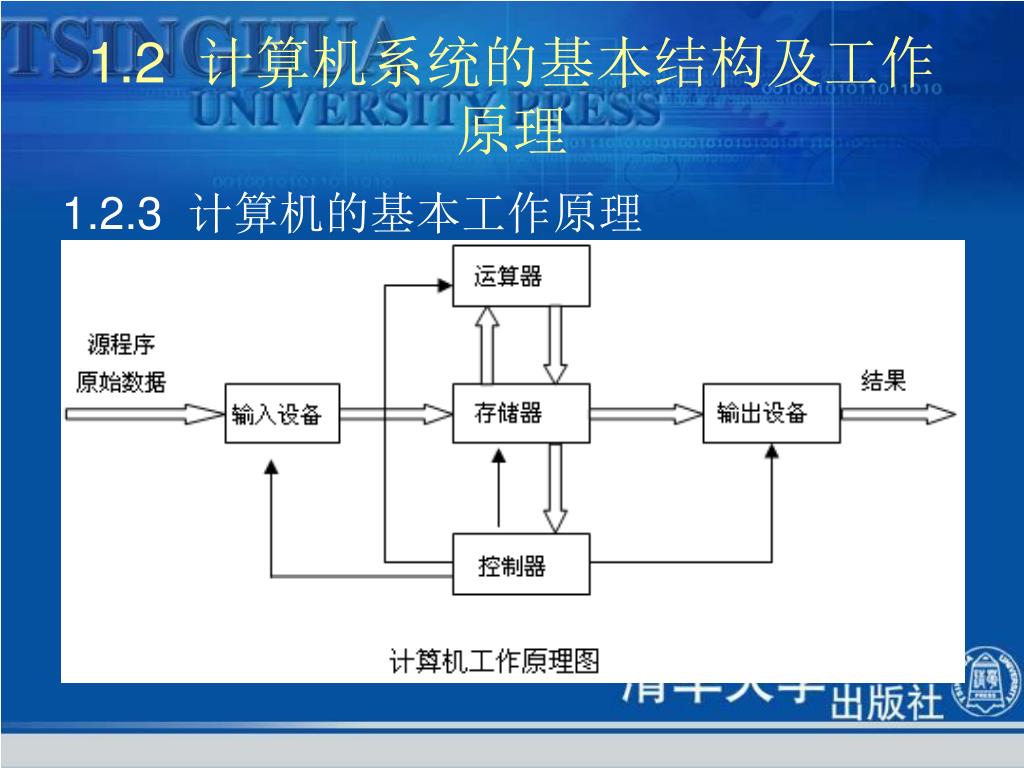 TSINGHUA UNIVERSITY PRESS

1.2 计算机系统的基本结构及工作原理

1.2.3 计算机的基本工作原理

运算器

源程序
原始数据

输入设备

存储器

输出设备

结果

控制器

计算机工作原理图

清华大学出版社